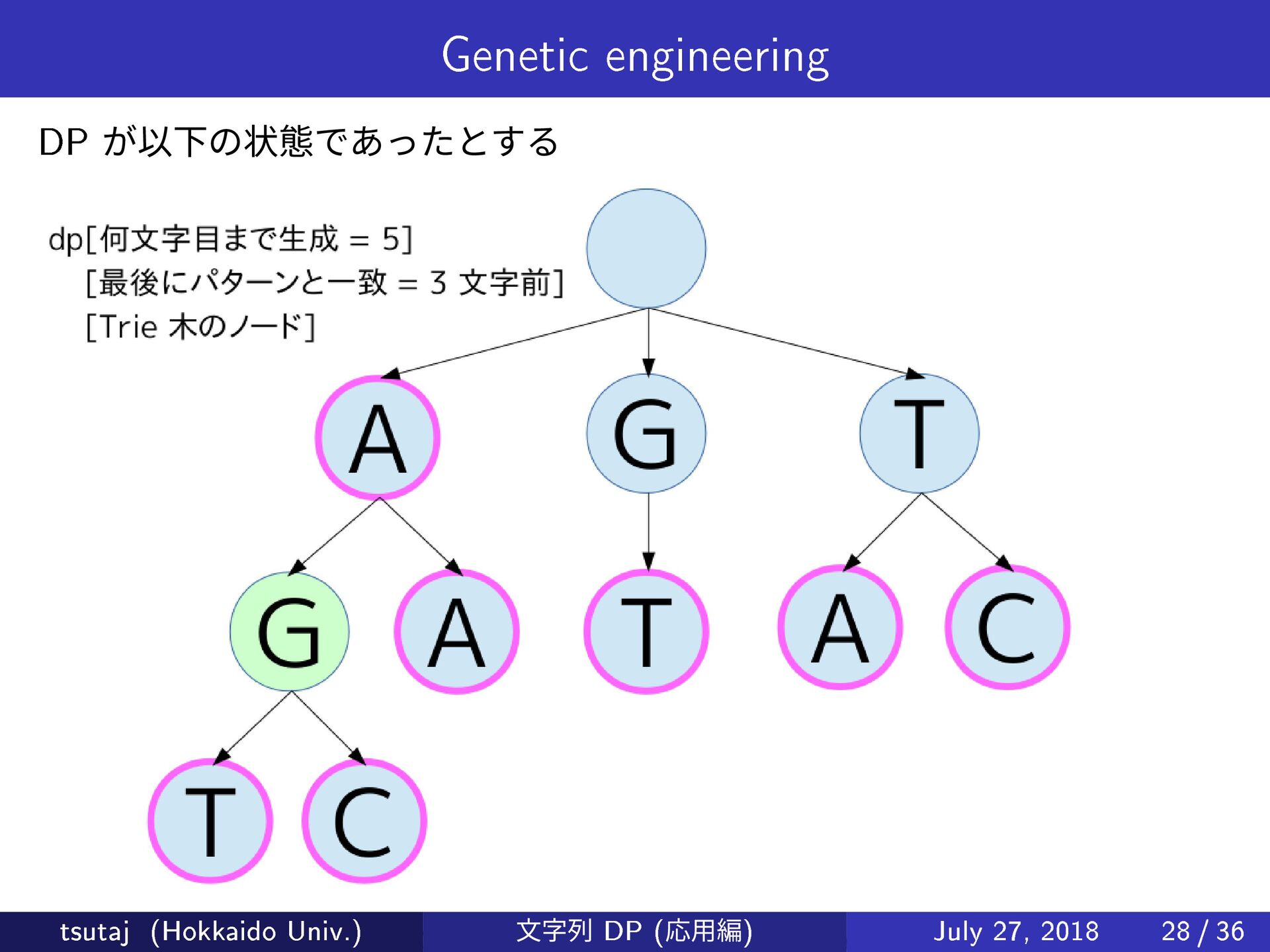 Genetic engineering

DP が以下の状態であったとする

dp[何文字目まで生成 = 5]
[最後にパターンと一致 = 3 文字前]
[Trie 木のノード]

A G T
G A T A C
T C

tsutaj (Hokkaido Univ.) 文字列 DP (応用編) July 27, 2018 28 / 36